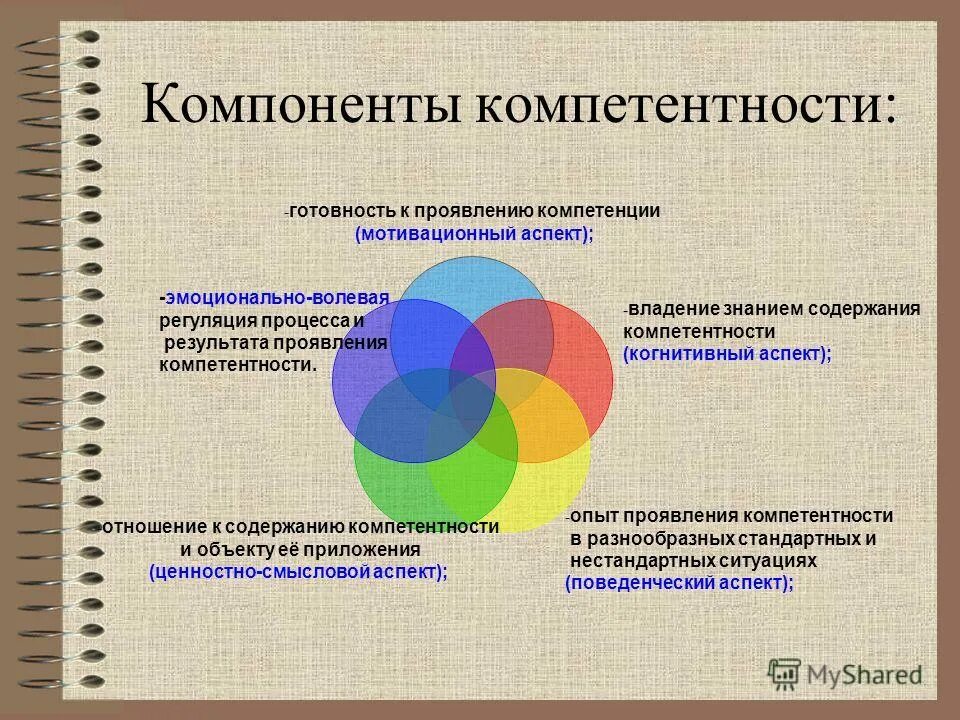 Компоненты компетентности:

-готовность к проявлению компетенции (мотивационный аспект);

-эмоционально-волевая регуляция процесса и результата проявления компетентности.

-владение знанием содержания компетентности (когнитивный аспект);

-отношение к содержанию компетентности и объекту её приложения (ценностно-смысловой аспект);

-опыт проявления компетентности в разнообразных стандартных и нестандартных ситуациях (поведенческий аспект);

MyShared